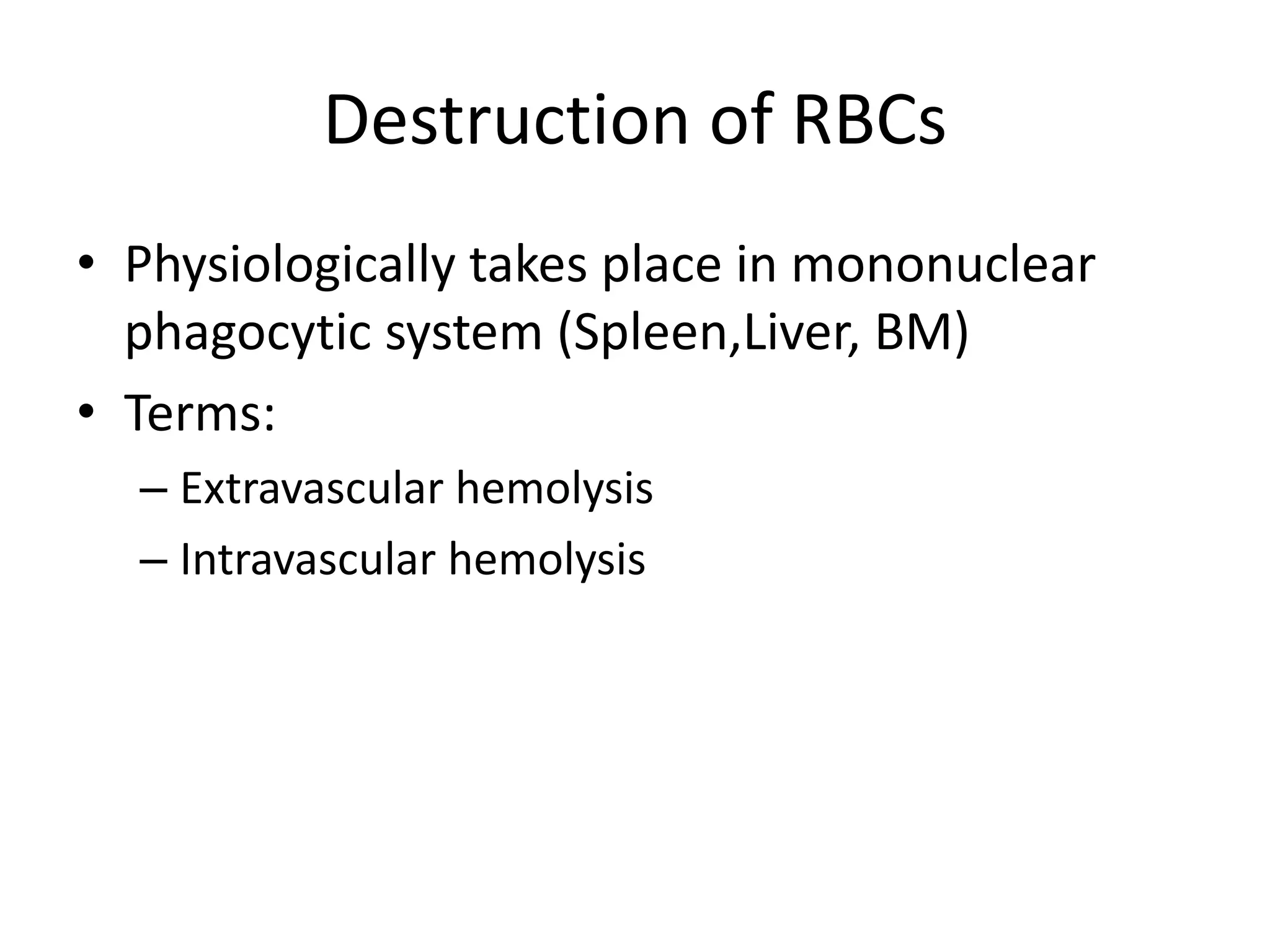 Destruction of RBCs

• Physiologically takes place in mononuclear phagocytic system (Spleen,Liver, BM)

• Terms:
  – Extravascular hemolysis
  – Intravascular hemolysis